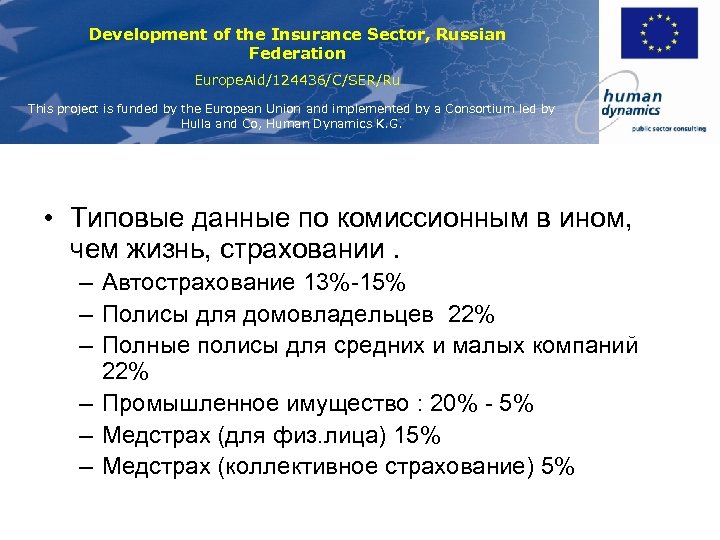 Development of the Insurance Sector, Russian Federation

EuropeAid/124436/C/SER/Ru

This project is funded by the European Union and implemented by a Consortium led by Hulla and Co, Human Dynamics K.G.

human dynamics
public sector consulting

• Типовые данные по комиссионным в ином, чем жизнь, страховании .
– Автострахование 13%-15%
– Полисы для домовладельцев 22%
– Полные полисы для средних и малых компаний 22%
– Промышленное имущество : 20% - 5%
– Медстрах (для физ.лица) 15%
– Медстрах (коллективное страхование) 5%